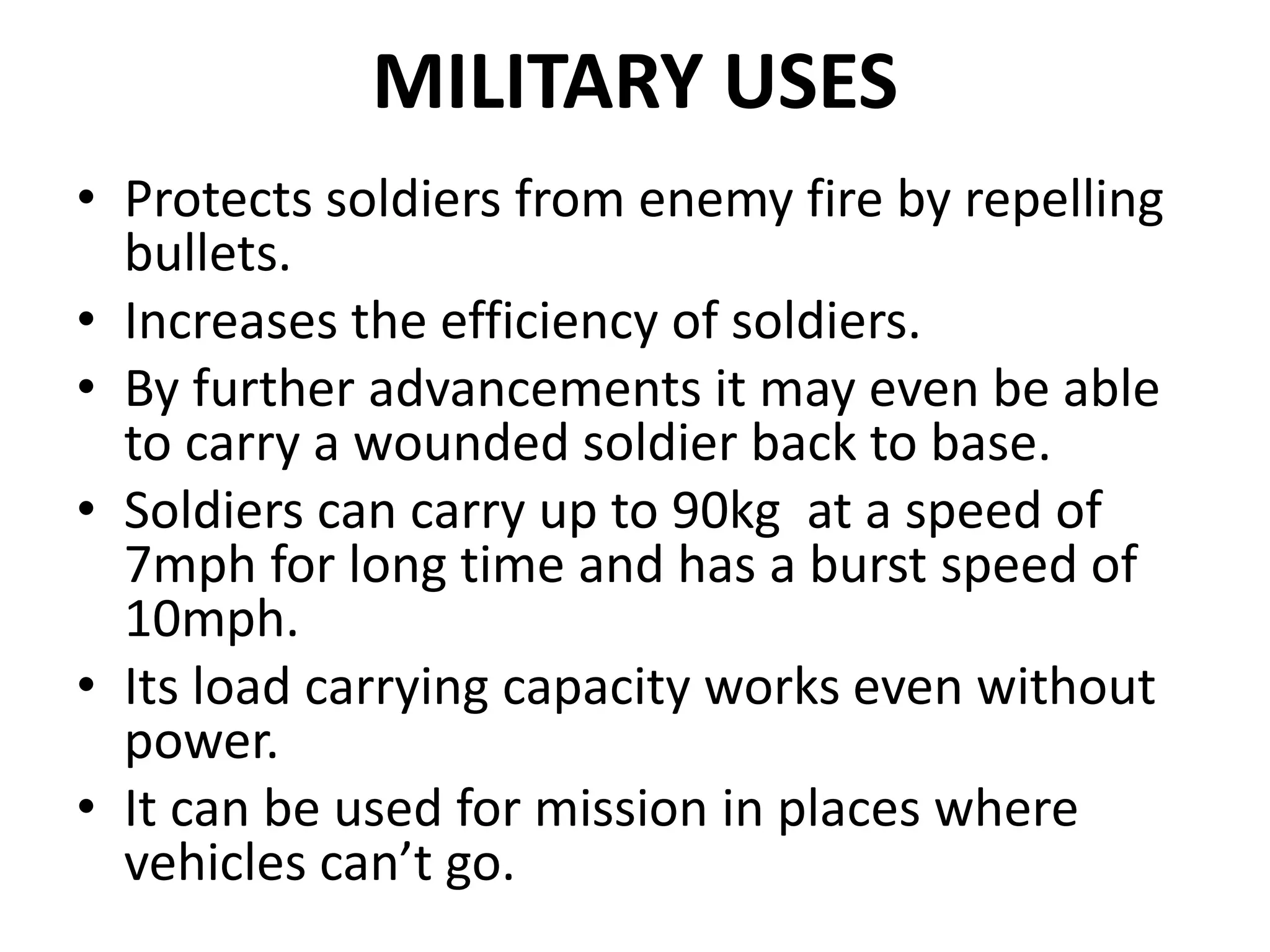 MILITARY USES

• Protects soldiers from enemy fire by repelling bullets.
• Increases the efficiency of soldiers.
• By further advancements it may even be able to carry a wounded soldier back to base.
• Soldiers can carry up to 90kg at a speed of 7mph for long time and has a burst speed of 10mph.
• Its load carrying capacity works even without power.
• It can be used for mission in places where vehicles can’t go.